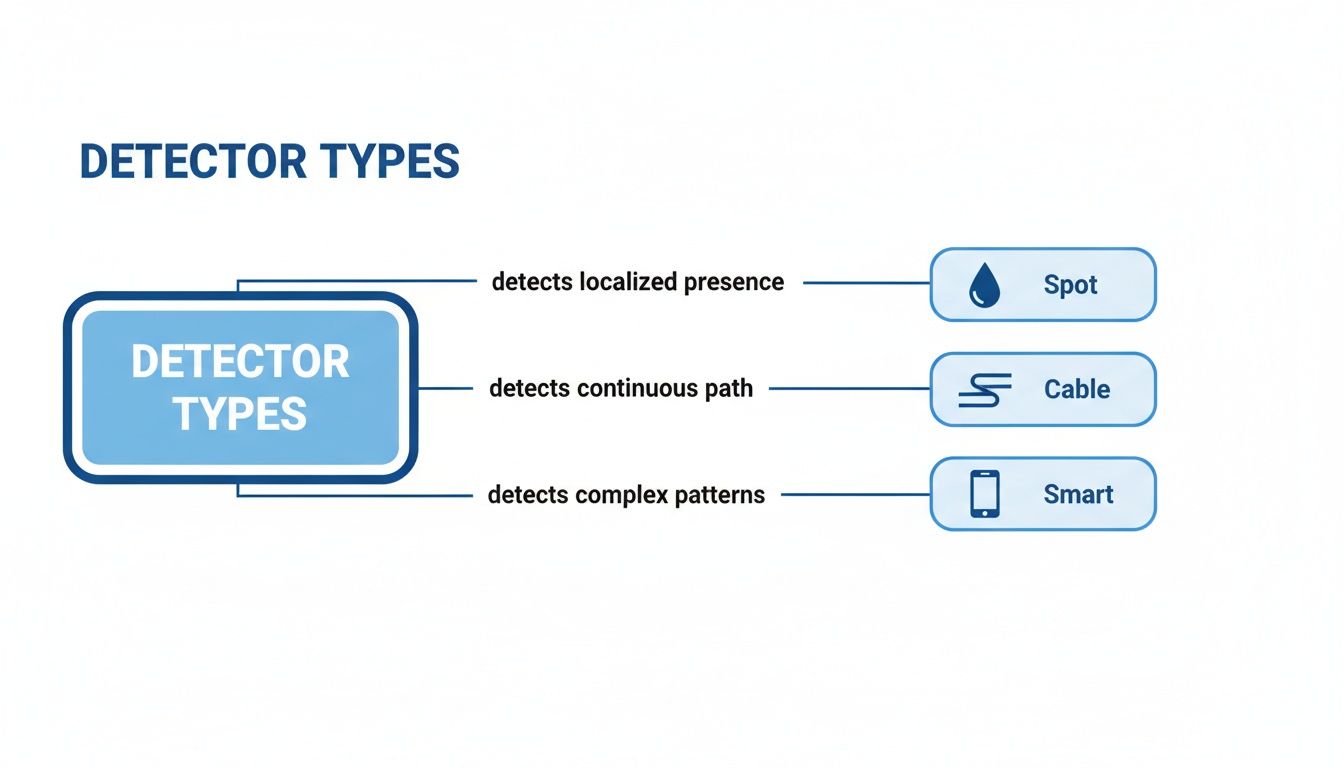 DETECTOR TYPES

DETECTOR TYPES

detects localized presence

Spot

detects continuous path

Cable

detects complex patterns

Smart